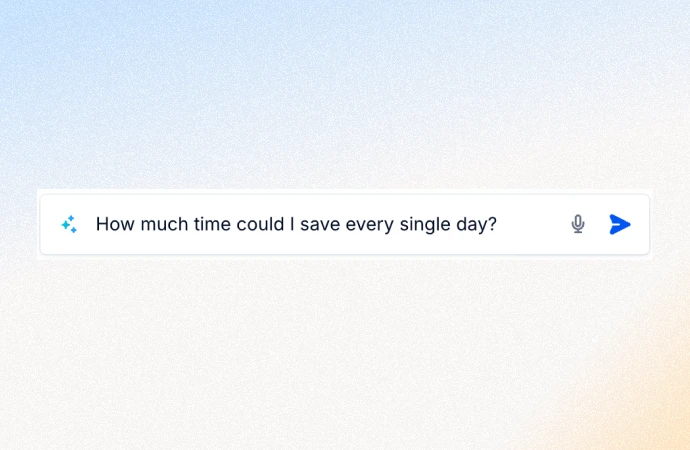 How much time could I save every single day?